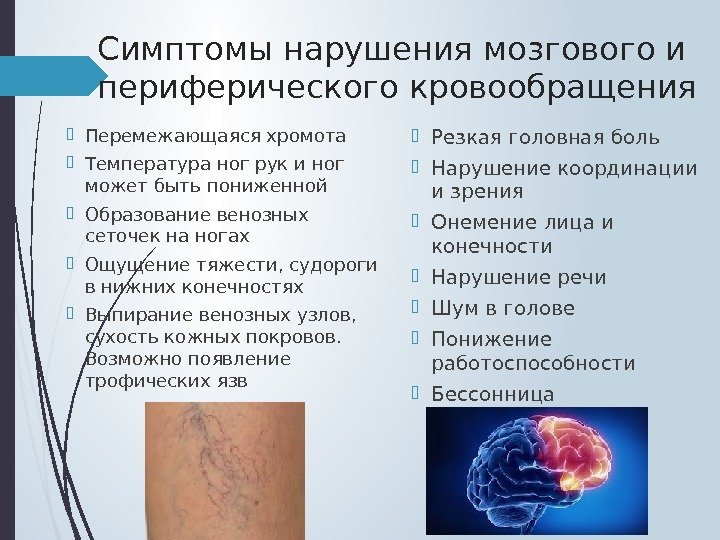 Симптомы нарушения мозгового и периферического кровообращения

Перемежающаяся хромота
Температура ног рук и ног может быть пониженной
Образование венозных сеточек на ногах
Ощущение тяжести, судороги в нижних конечностях
Выпирание венозных узлов, сухость кожных покровов. Возможно появление трофических язв

Резкая головная боль
Нарушение координации и зрения
Онемение лица и конечности
Нарушение речи
Шум в голове
Понижение работоспособности
Бессонница